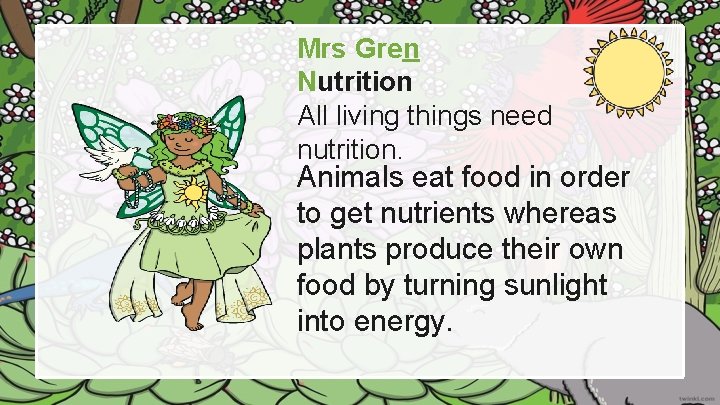 Mrs Gren
Nutrition
All living things need nutrition.
Animals eat food in order to get nutrients whereas plants produce their own food by turning sunlight into energy.

twinkl.com